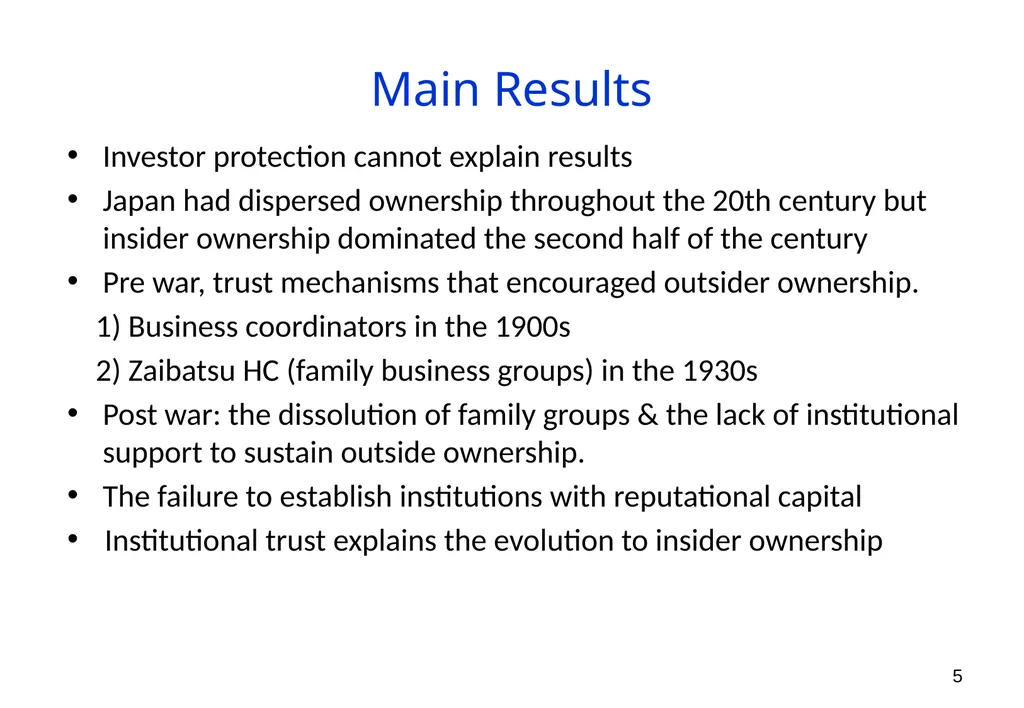 Main Results

• Investor protection cannot explain results

• Japan had dispersed ownership throughout the 20th century but insider ownership dominated the second half of the century

• Pre war, trust mechanisms that encouraged outsider ownership.

1) Business coordinators in the 1900s

2) Zaibatsu HC (family business groups) in the 1930s

• Post war: the dissolution of family groups & the lack of institutional support to sustain outside ownership.

• The failure to establish institutions with reputational capital

• Institutional trust explains the evolution to insider ownership

5